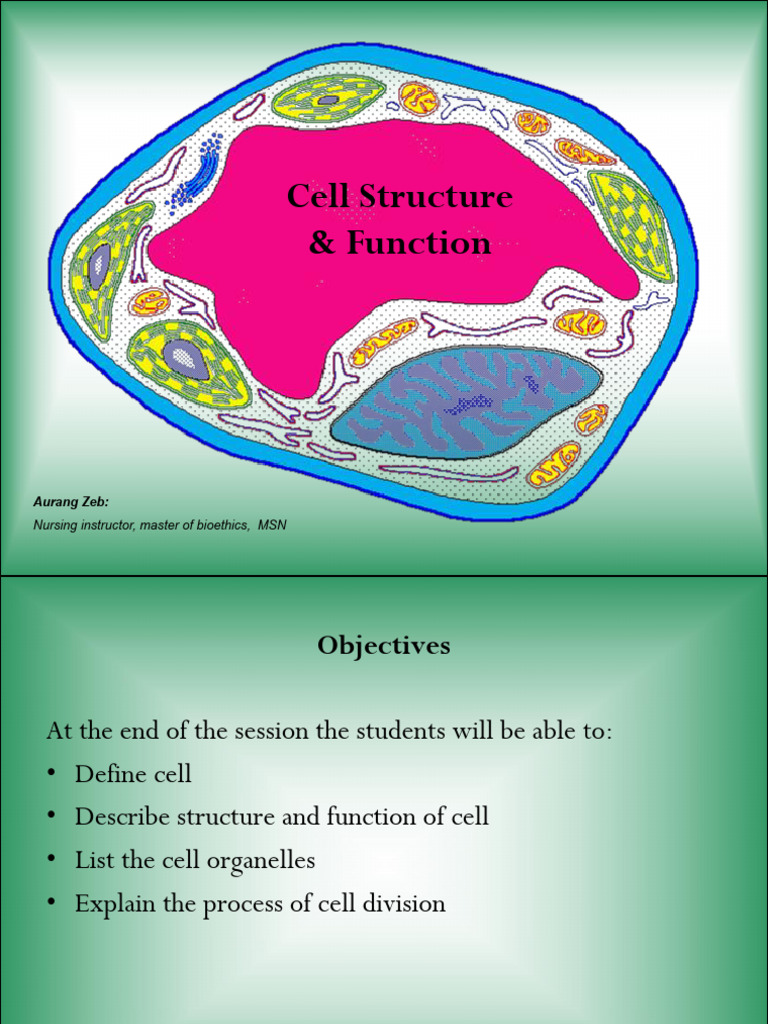 Cell Structure & Function

Aurang Zeb:
Nursing instructor, master of bioethics, MSN

Objectives

At the end of the session the students will be able to:
• Define cell
• Describe structure and function of cell
• List the cell organelles
• Explain the process of cell division